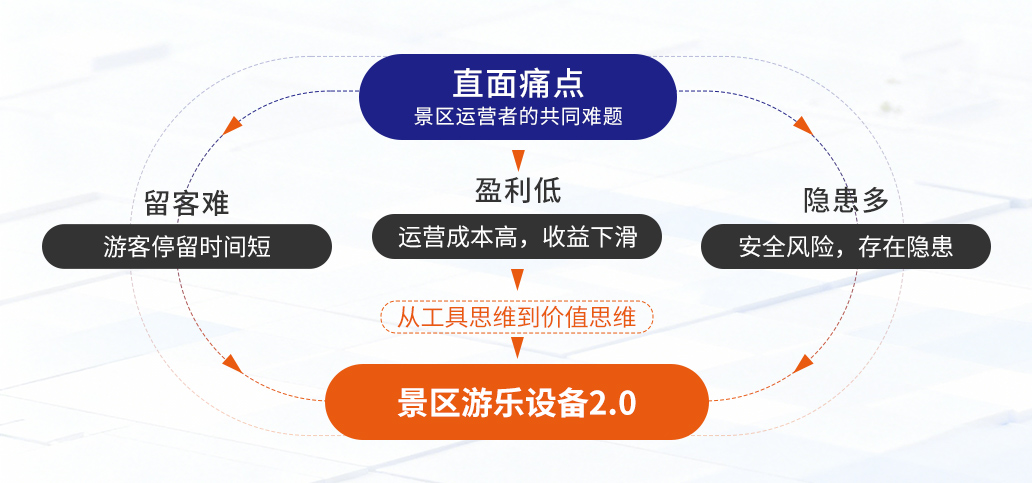 直面痛点
景区运营者的共同难题

留客难
游客停留时间短

盈利低
运营成本高，收益下滑

隐患多
安全风险，存在隐患

从工具思维到价值思维

景区游乐设备2.0